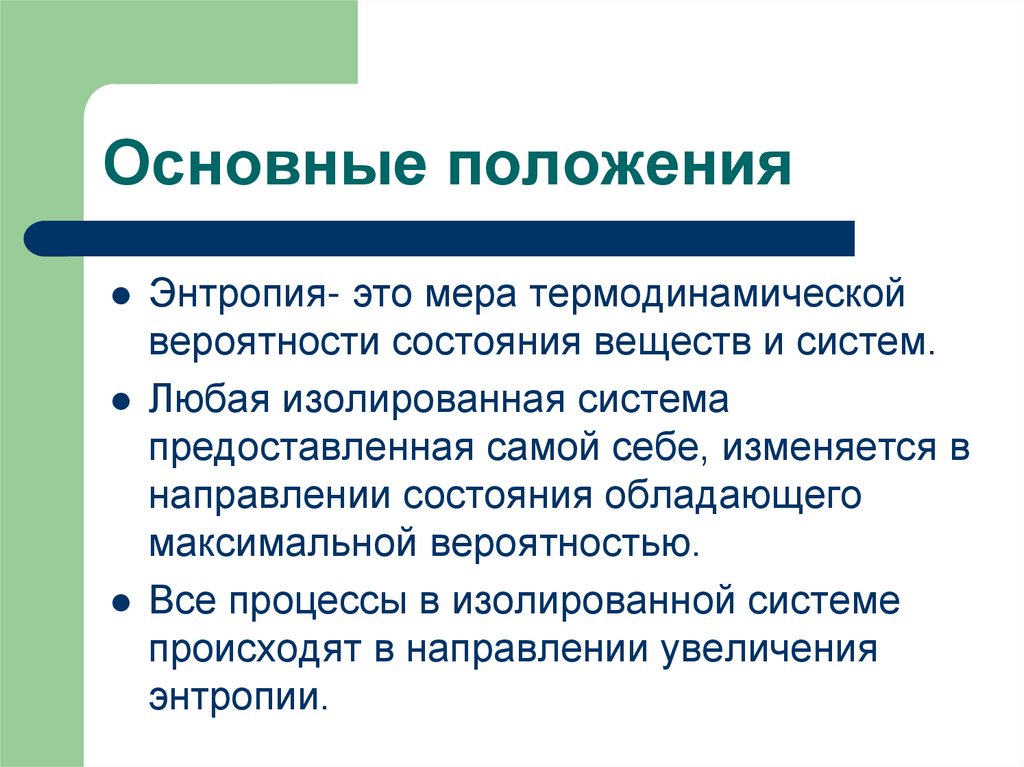 Основные положения

- Энтропия- это мера термодинамической вероятности состояния веществ и систем.
- Любая изолированная система предоставленная самой себе, изменяется в направлении состояния обладающего максимальной вероятностью.
- Все процессы в изолированной системе происходят в направлении увеличения энтропии.